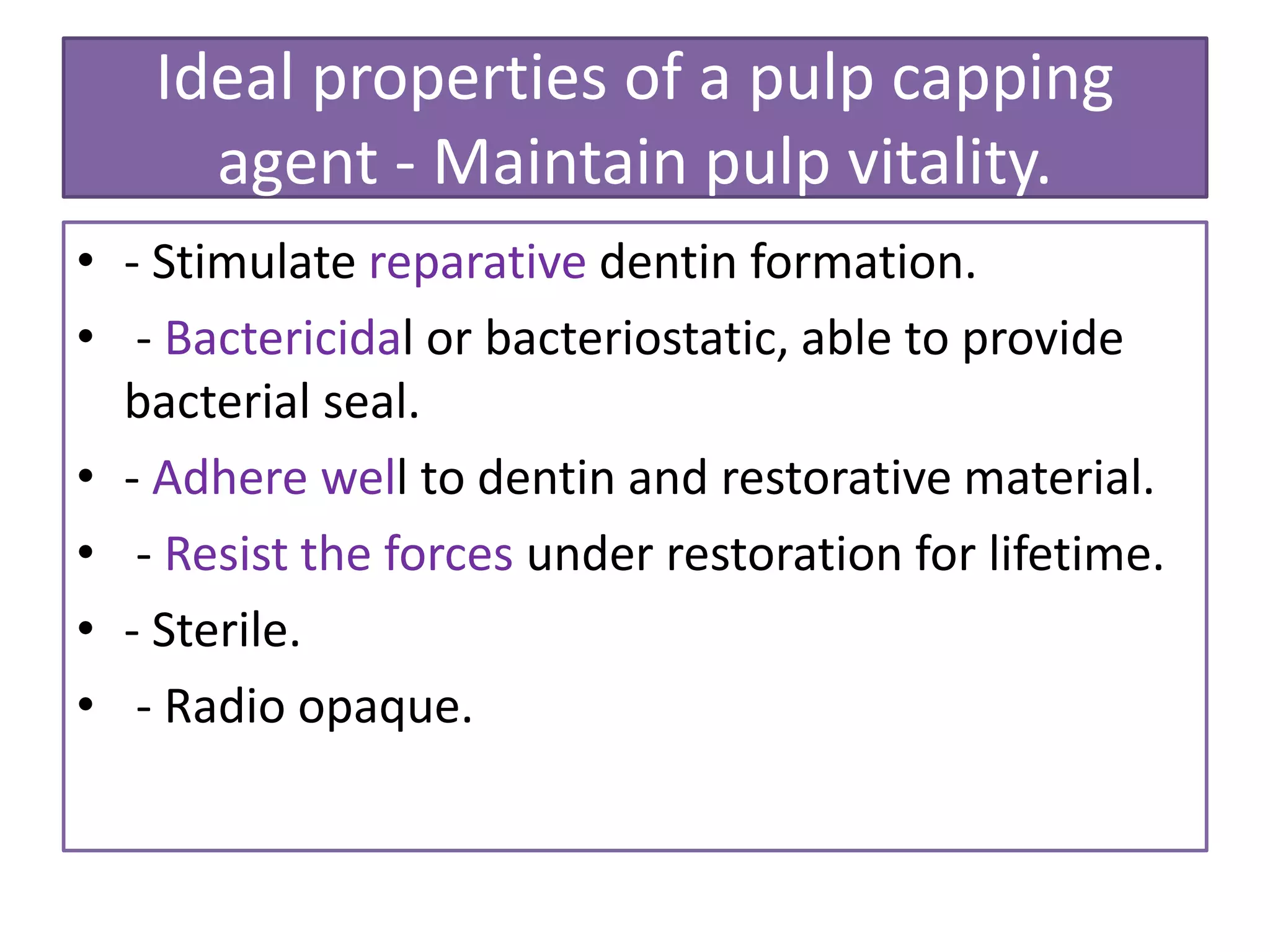 Ideal properties of a pulp capping agent - Maintain pulp vitality.

• - Stimulate reparative dentin formation.
• - Bactericidal or bacteriostatic, able to provide bacterial seal.
• - Adhere well to dentin and restorative material.
• - Resist the forces under restoration for lifetime.
• - Sterile.
• - Radio opaque.